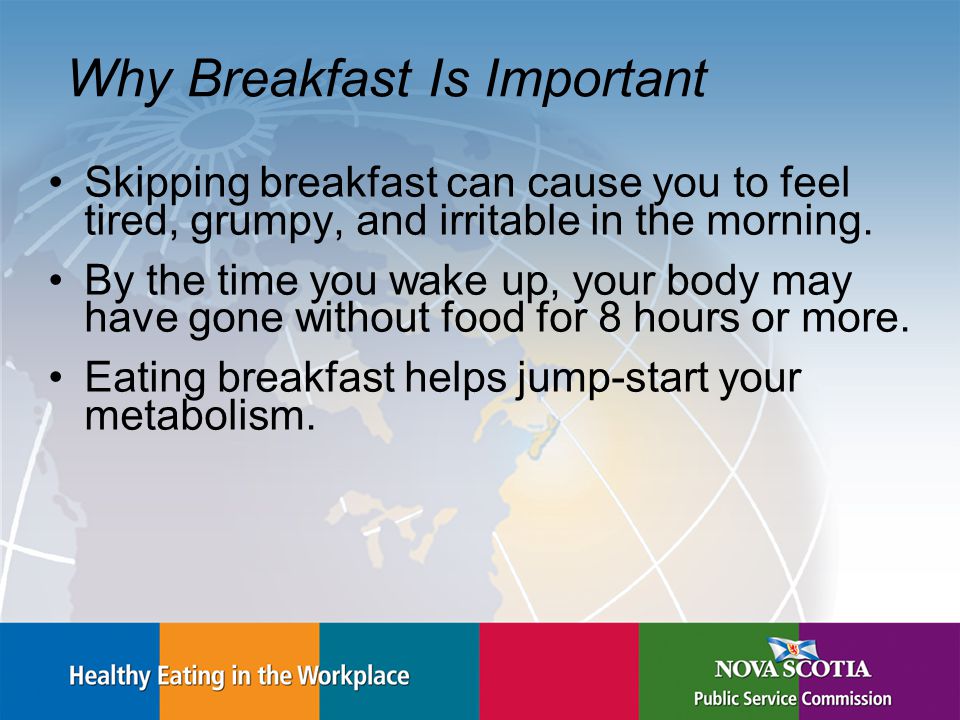 Why Breakfast Is Important

• Skipping breakfast can cause you to feel tired, grumpy, and irritable in the morning.

• By the time you wake up, your body may have gone without food for 8 hours or more.

• Eating breakfast helps jump-start your metabolism.

Healthy Eating in the Workplace

NOVA SCOTIA
Public Service Commission